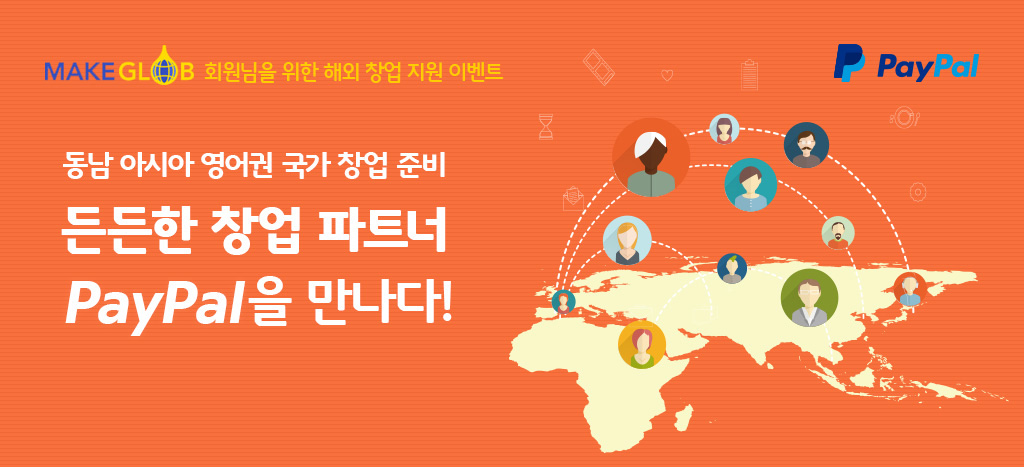 MAKEGLOB 회원님을 위한 해외 창업 지원 이벤트

PayPal

동남 아시아 영어권 국가 창업 준비

든든한 창업 파트너

PayPal을 만나다!